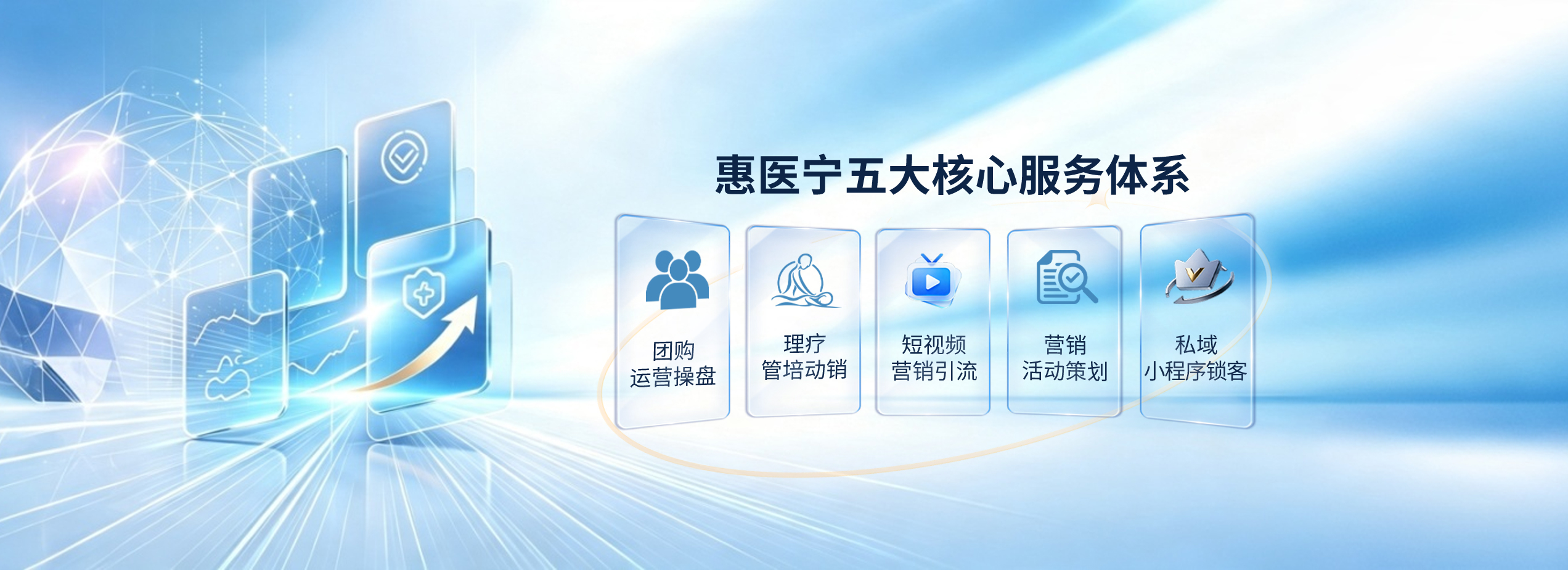 惠医宁五大核心服务体系

团购
运营操盘

理疗
管培动销

短视频
营销引流

营销
活动策划

私域
小程序锁客